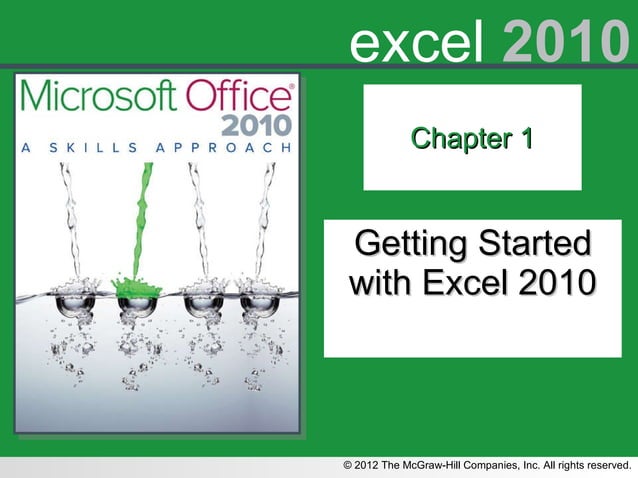 excel 2010

Microsoft Office®
2010
A SKILLS APPROACH

Chapter 1

Getting Started with Excel 2010

© 2012 The McGraw-Hill Companies, Inc. All rights reserved.